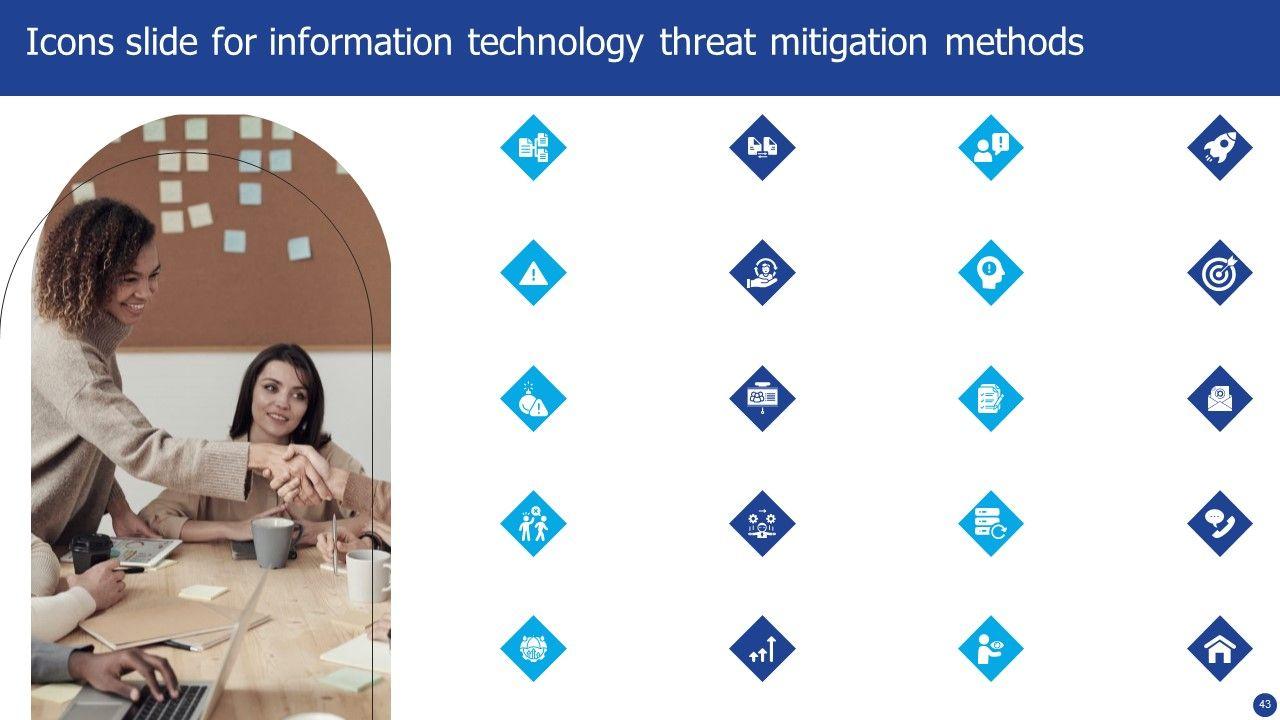 Icons slide for information technology threat mitigation methods

43